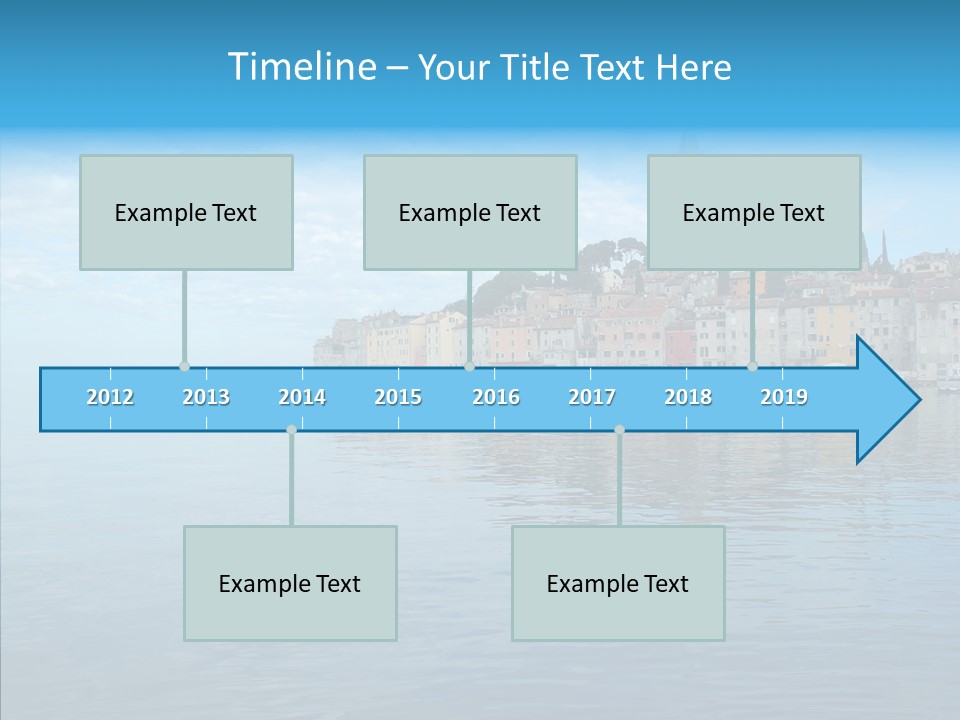 Timeline – Your Title Text Here

Example Text

Example Text

Example Text

2012 2013 2014 2015 2016 2017 2018 2019

Example Text

Example Text